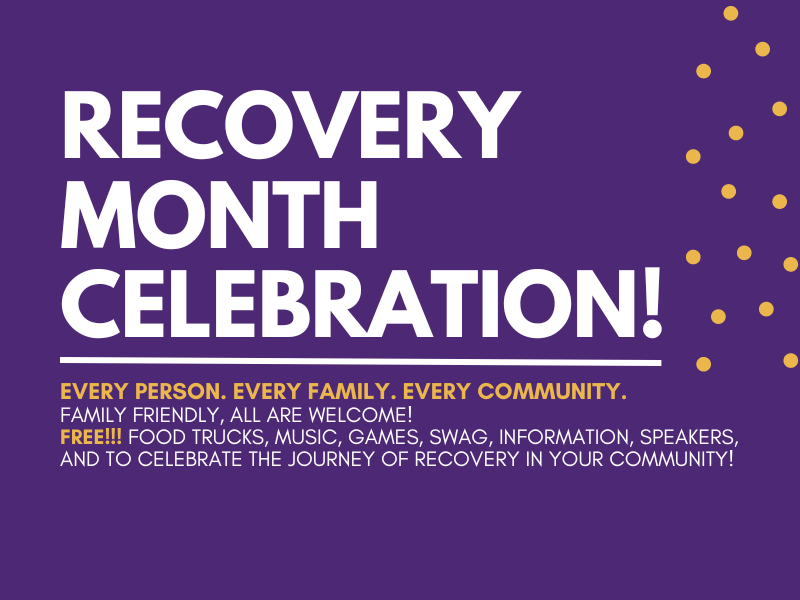 RECOVERY MONTH CELEBRATION!

EVERY PERSON. EVERY FAMILY. EVERY COMMUNITY.
FAMILY FRIENDLY, ALL ARE WELCOME!
FREE!!! FOOD TRUCKS, MUSIC, GAMES, SWAG, INFORMATION, SPEAKERS, AND TO CELEBRATE THE JOURNEY OF RECOVERY IN YOUR COMMUNITY!